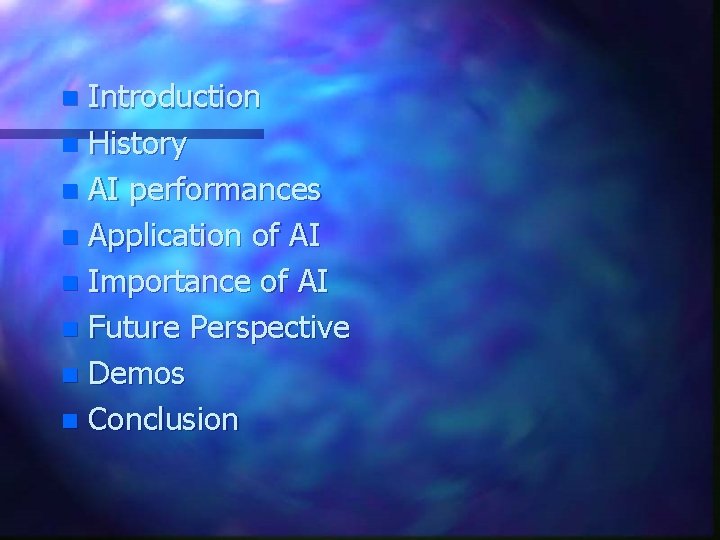 - Introduction
- History
- AI performances
- Application of AI
- Importance of AI
- Future Perspective
- Demos
- Conclusion